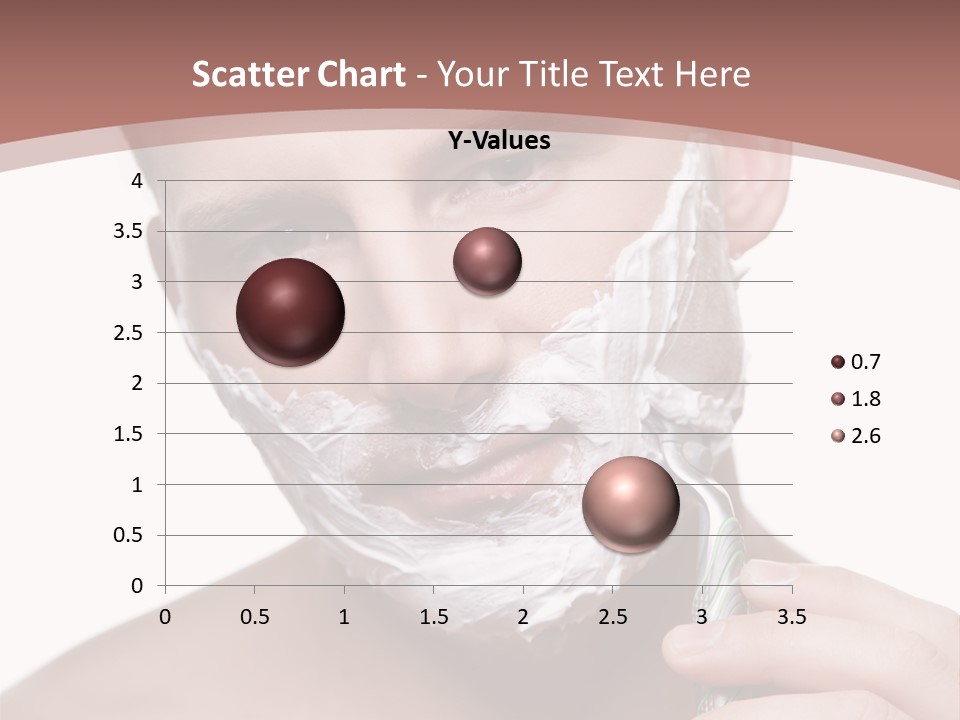 Scatter Chart - Your Title Text Here

Y-Values

4
3.5
3
2.5
2
1.5
1
0.5
0

0 0.5 1 1.5 2 2.5 3 3.5

0.7
1.8
2.6